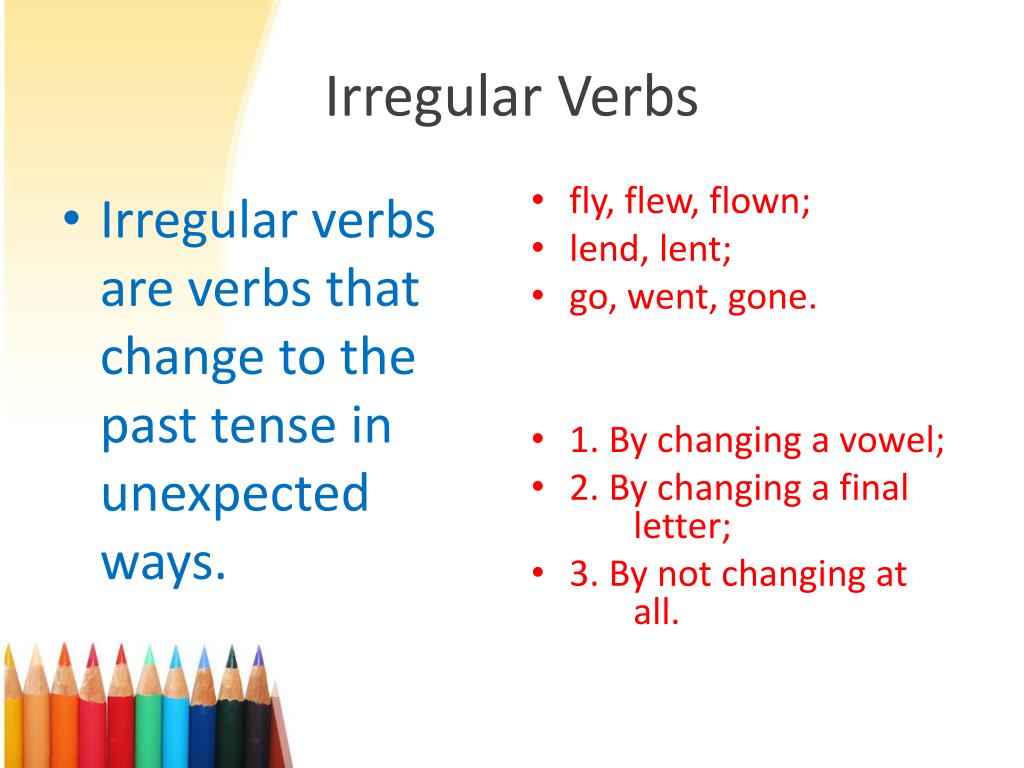 Irregular Verbs

• Irregular verbs are verbs that change to the past tense in unexpected ways.

• fly, flew, flown;
• lend, lent;
• go, went, gone.

• 1. By changing a vowel;
• 2. By changing a final letter;
• 3. By not changing at all.